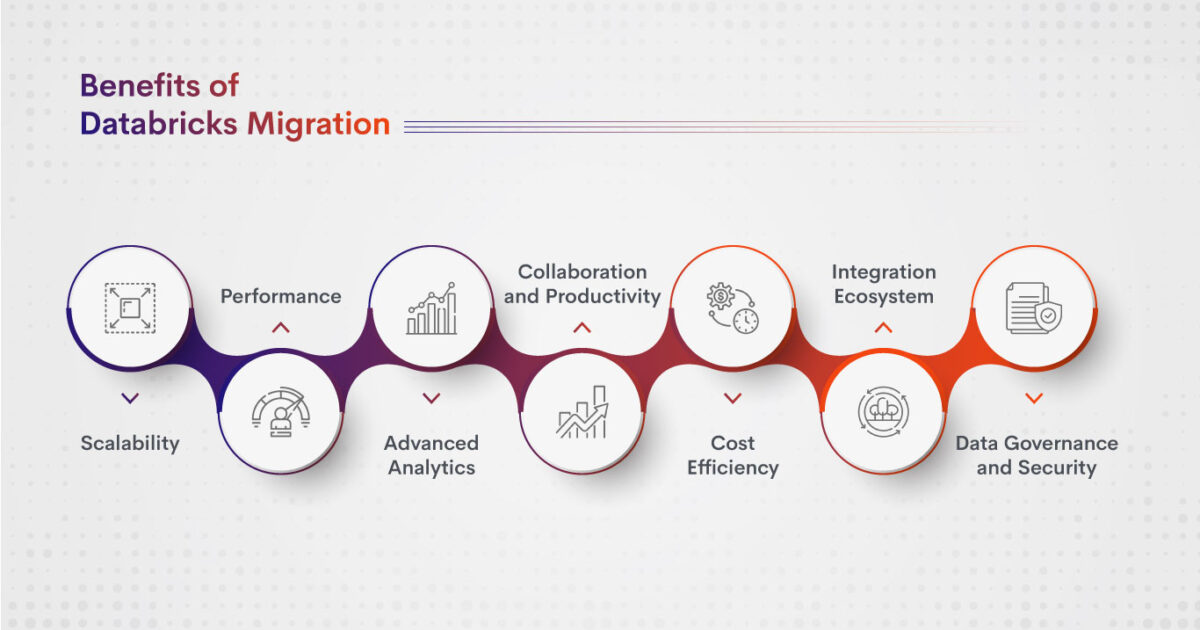 Benefits of Databricks Migration

Scalability

Performance

Advanced Analytics

Collaboration and Productivity

Cost Efficiency

Integration Ecosystem

Data Governance and Security